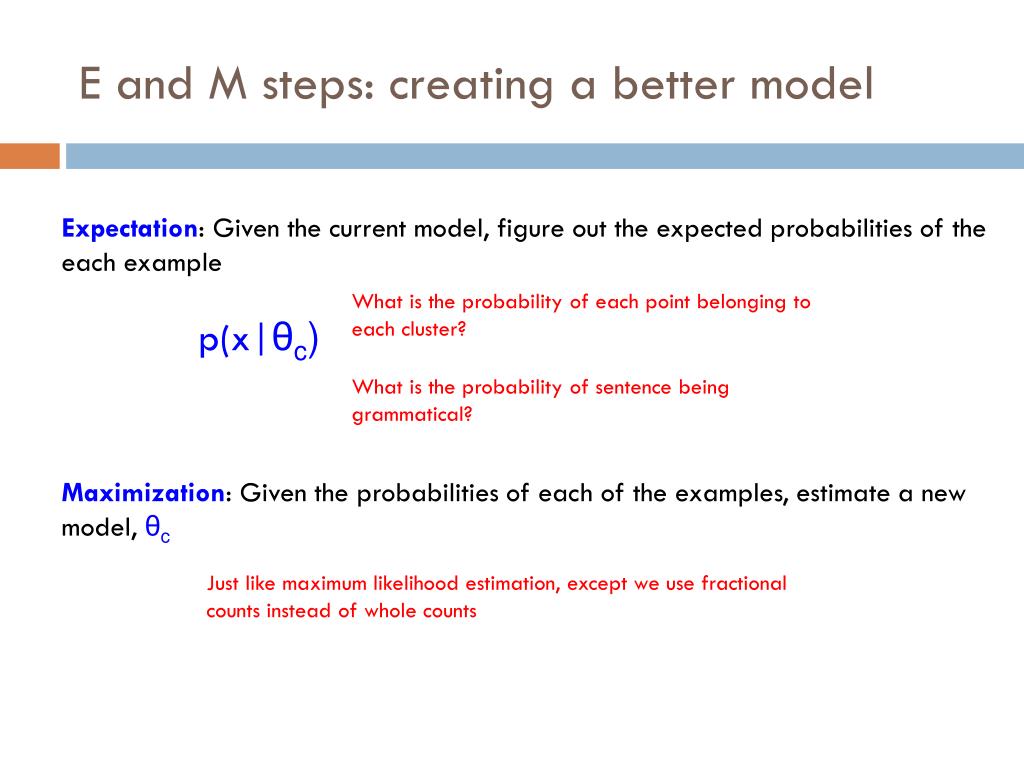 E and M steps: creating a better model

Expectation: Given the current model, figure out the expected probabilities of the each example

$p(x|\theta_c)$

What is the probability of each point belonging to each cluster?

What is the probability of sentence being grammatical?

Maximization: Given the probabilities of each of the examples, estimate a new model, $\theta_c$

Just like maximum likelihood estimation, except we use fractional counts instead of whole counts